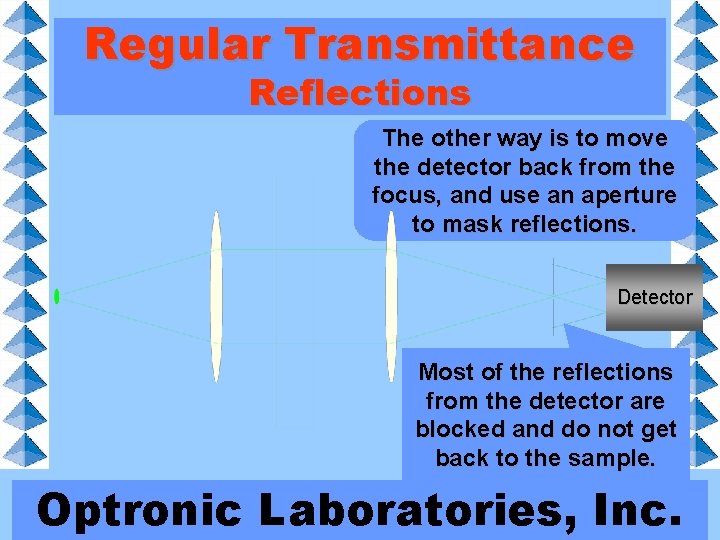 Regular Transmittance
Reflections

The other way is to move the detector back from the focus, and use an aperture to mask reflections.

Detector

Most of the reflections from the detector are blocked and do not get back to the sample.

Optronic Laboratories, Inc.